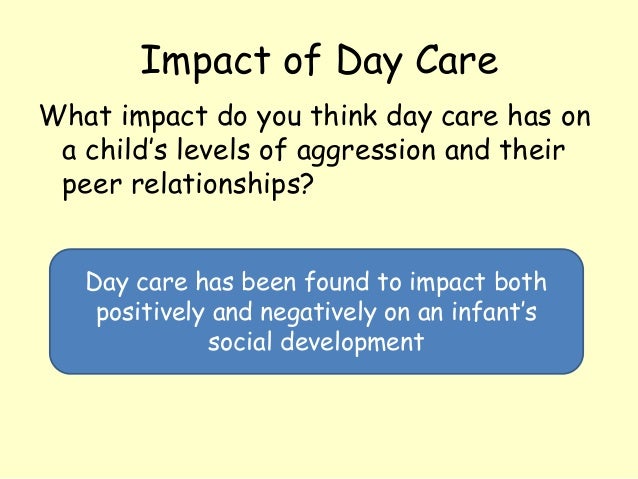 Impact of Day Care

What impact do you think day care has on a child’s levels of aggression and their peer relationships?

Day care has been found to impact both positively and negatively on an infant’s social development